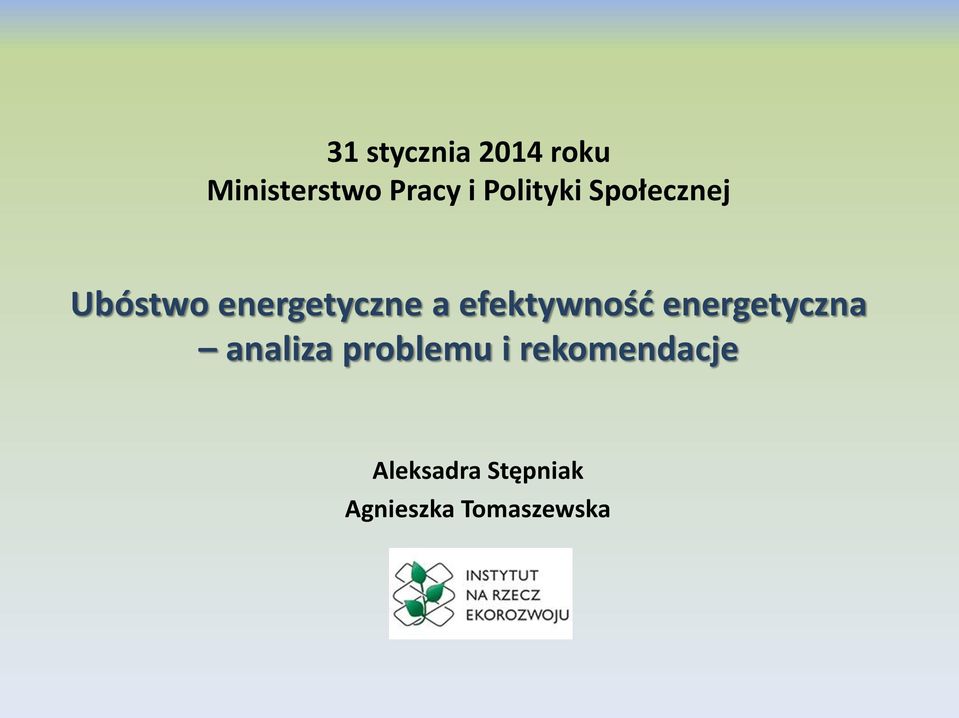 31 stycznia 2014 roku
Ministerstwo Pracy i Polityki Społecznej

Ubóstwo energetyczne a efektywność energetyczna – analiza problemu i rekomendacje

Aleksadra Stępniak
Agnieszka Tomaszewska

INSTYTUT
NA RZECZ
EKOROZWOJU